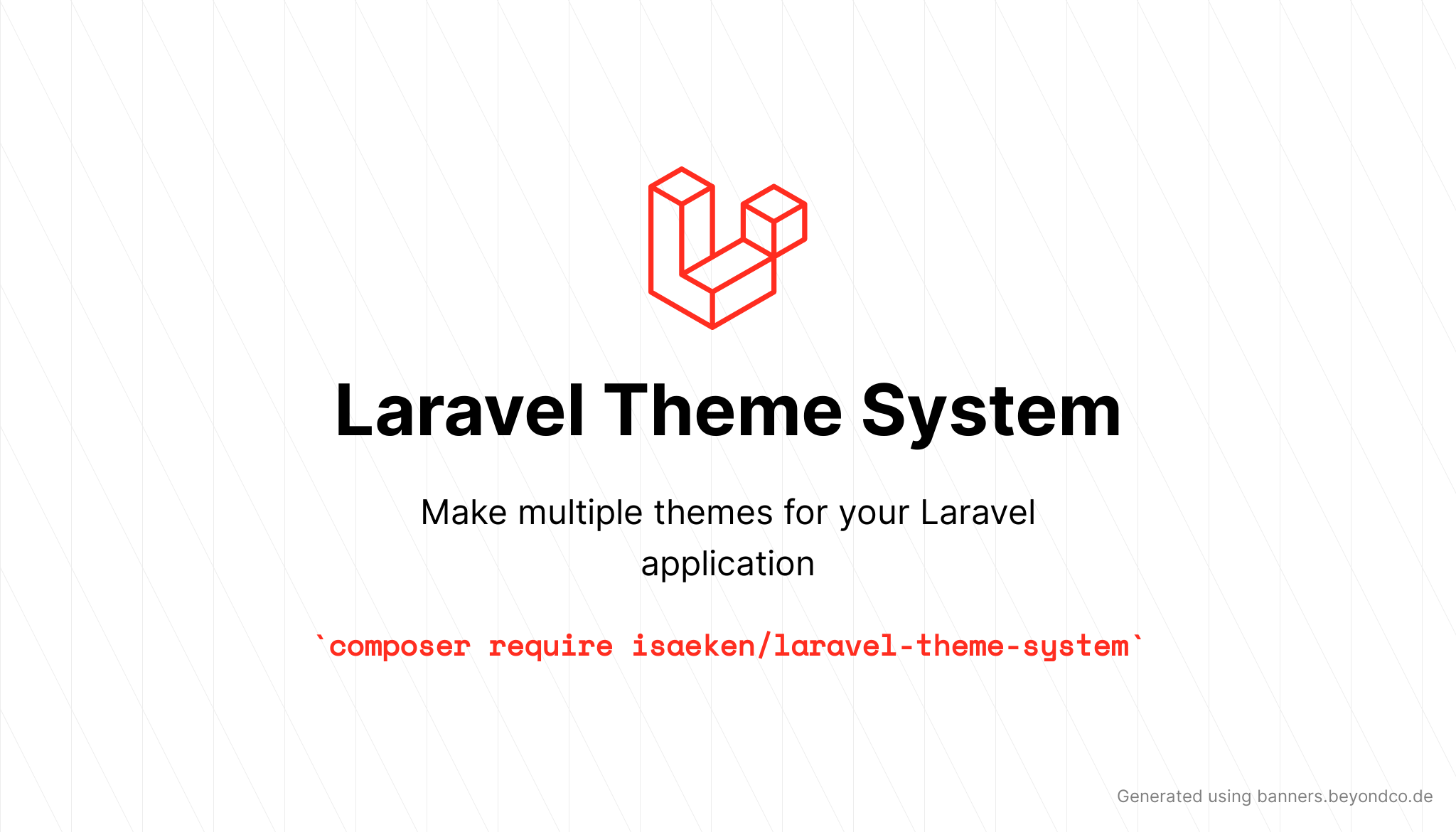 Laravel Theme System

Make multiple themes for your Laravel application

`composer require isaeken/laravel-theme-system`

Generated using banners.beyondco.de